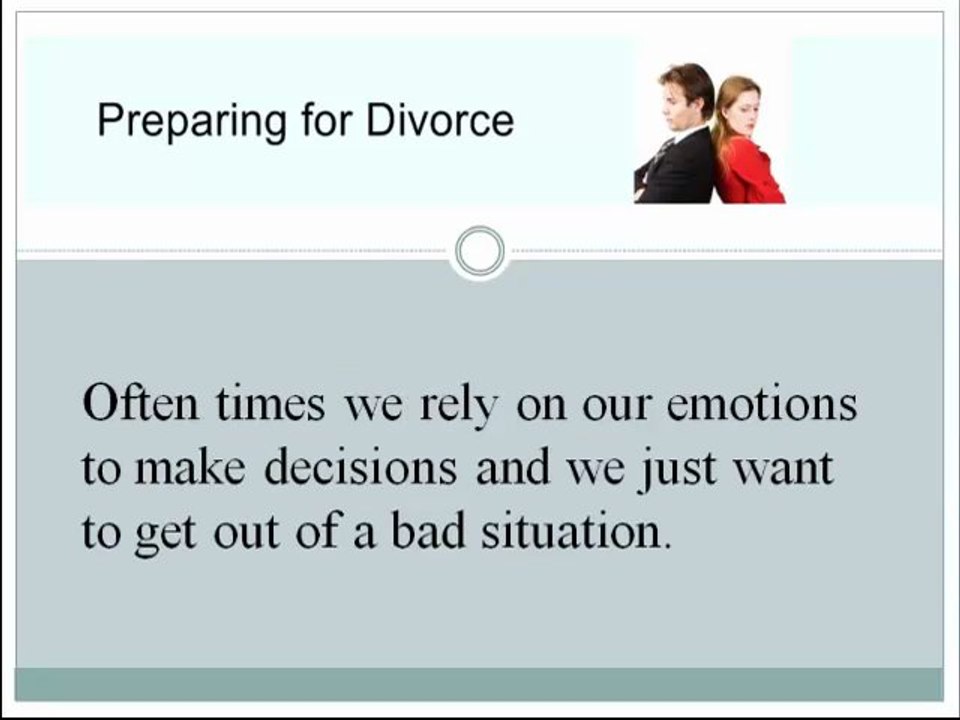 Preparing for Divorce

Often times we rely on our emotions to make decisions and we just want to get out of a bad situation.